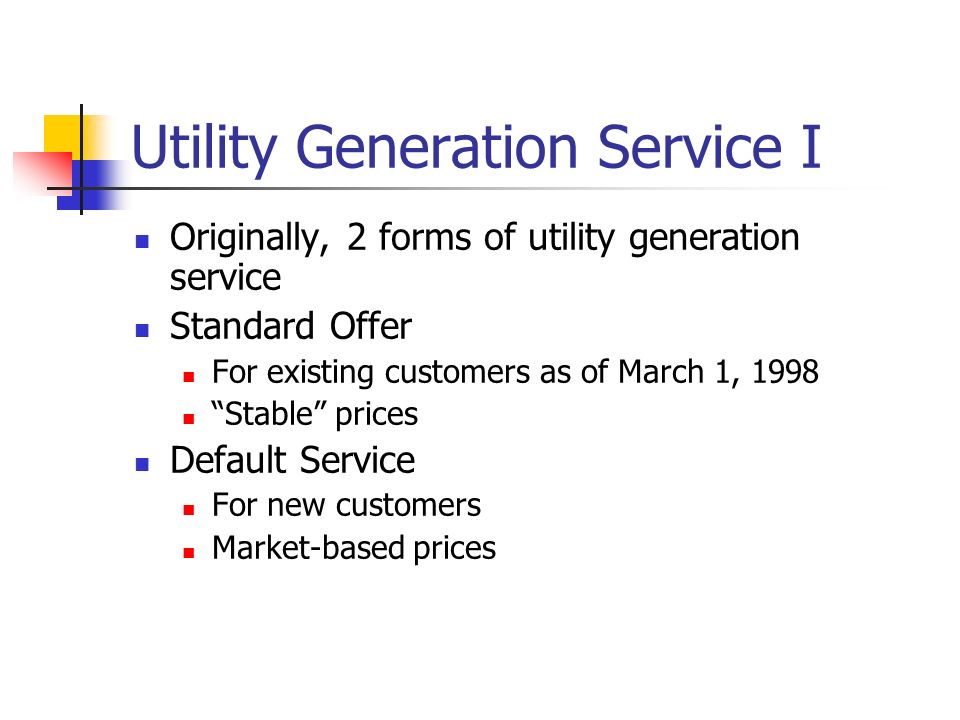 Utility Generation Service I

- Originally, 2 forms of utility generation service
- Standard Offer
  - For existing customers as of March 1, 1998
  - “Stable” prices
- Default Service
  - For new customers
  - Market-based prices